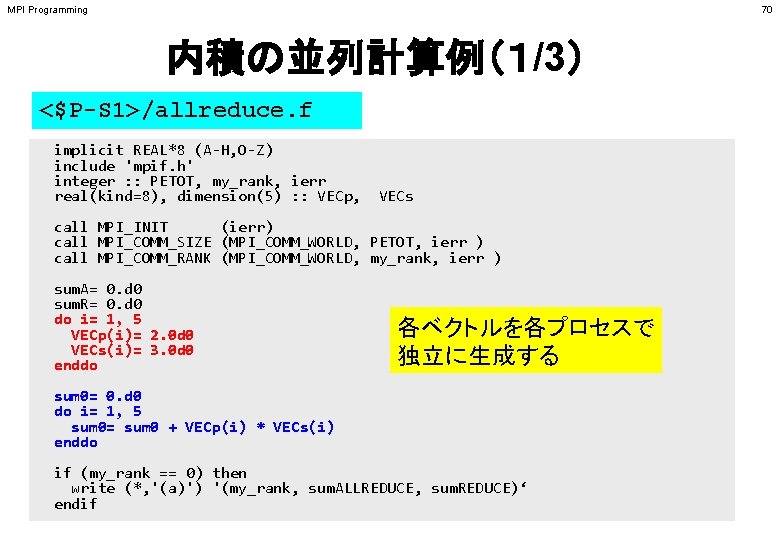 MPI Programming

70

内積の並列計算例(1/3)

<$P-S1>/allreduce.f

implicit REAL*8 (A-H,O-Z)
include 'mpif.h'
integer :: PETOT, my_rank, ierr
real(kind=8), dimension(5) :: VECp, VECs

call MPI_INIT (ierr)
call MPI_COMM_SIZE (MPI_COMM_WORLD, PETOT, ierr )
call MPI_COMM_RANK (MPI_COMM_WORLD, my_rank, ierr )

sumA= 0.d0
sumR= 0.d0
do i= 1, 5
VECp(i)= 2.0d0
VECs(i)= 3.0d0
enddo

sum0= 0.d0
do i= 1, 5
sum0= sum0 + VECp(i) * VECs(i)
enddo

if (my_rank == 0) then
write (*,'(a)') '(my_rank, sumALLREDUCE, sumREDUCE)‘
endif

各ベクトルを各プロセスで独立に生成する